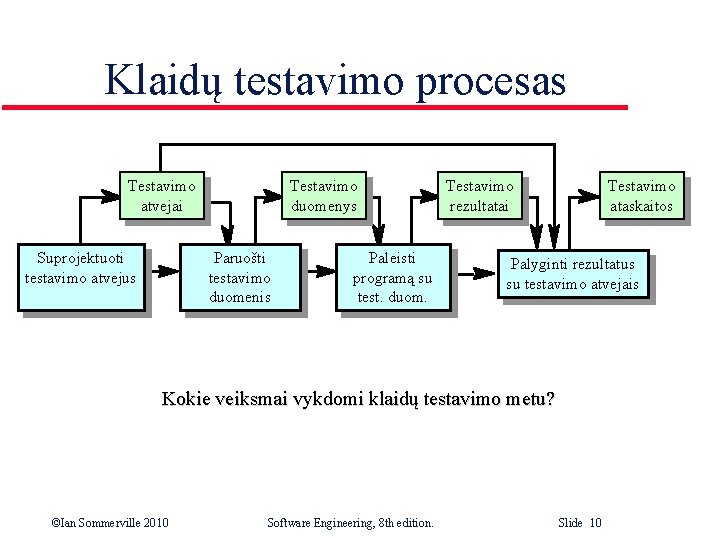 Klaidų testavimo procesas

Testavimo atvejai

Testavimo duomenys

Testavimo rezultatai

Testavimo ataskaitos

Suprojektuoti testavimo atvejus

Paruošti testavimo duomenis

Paleisti programą su test. duom.

Palyginti rezultatus su testavimo atvejais

Kokie veiksmai vykdomi klaidų testavimo metu?

©Ian Sommerville 2010

Software Engineering, 8th edition.

Slide 10